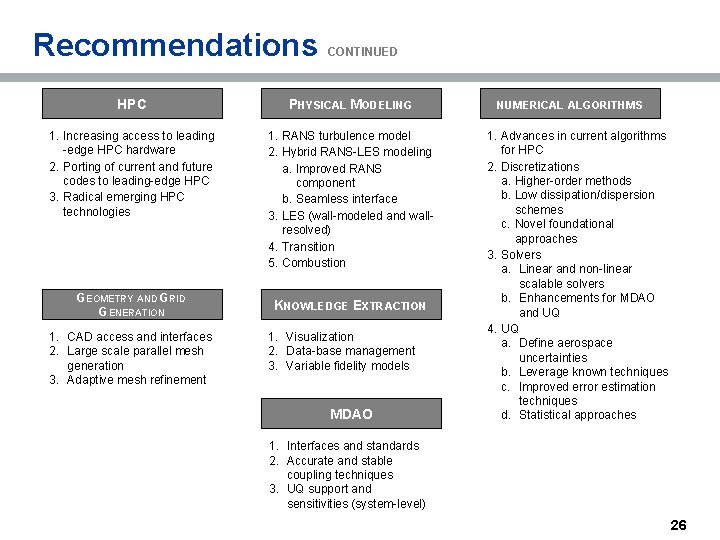 Recommendations CONTINUED

HPC

1. Increasing access to leading-edge HPC hardware
2. Porting of current and future codes to leading-edge HPC
3. Radical emerging HPC technologies

GEOMETRY AND GRID GENERATION

1. CAD access and interfaces
2. Large scale parallel mesh generation
3. Adaptive mesh refinement

PHYSICAL MODELING

1. RANS turbulence model
2. Hybrid RANS-LES modeling
a. Improved RANS component
b. Seamless interface
3. LES (wall-modeled and wall-resolved)
4. Transition
5. Combustion

KNOWLEDGE EXTRACTION

1. Visualization
2. Data-base management
3. Variable fidelity models

MDAO

1. Interfaces and standards
2. Accurate and stable coupling techniques
3. UQ support and sensitivities (system-level)

NUMERICAL ALGORITHMS

1. Advances in current algorithms for HPC
2. Discretizations
a. Higher-order methods
b. Low dissipation/dispersion schemes
c. Novel foundational approaches
3. Solvers
a. Linear and non-linear scalable solvers
b. Enhancements for MDAO and UQ
4. UQ
a. Define aerospace uncertainties
b. Leverage known techniques
c. Improved error estimation techniques
d. Statistical approaches

26